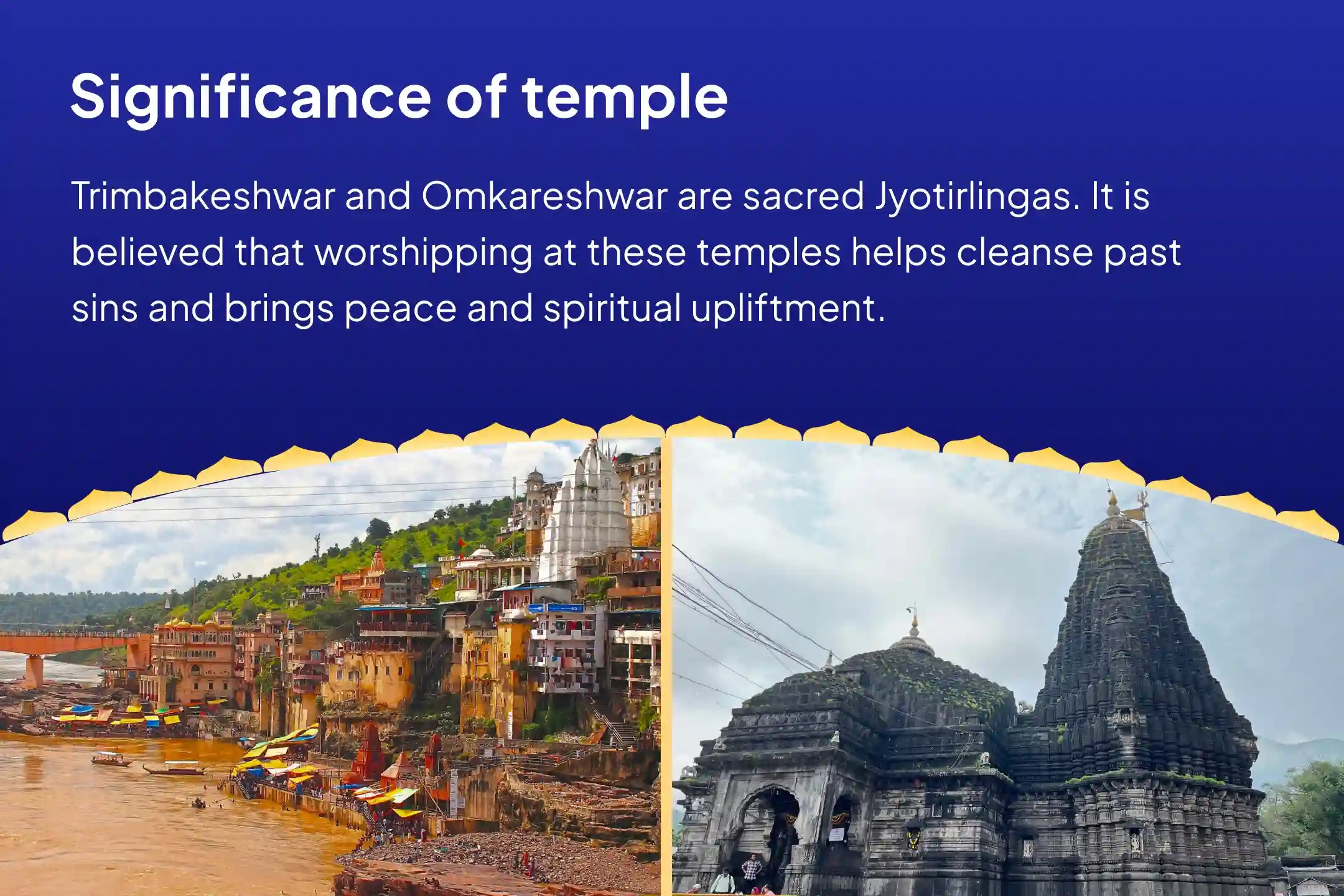 Significance of temple

Trimbakeshwar and Omkareshwar are sacred Jyotirlingas. It is believed that worshipping at these temples helps cleanse past sins and brings peace and spiritual upliftment.